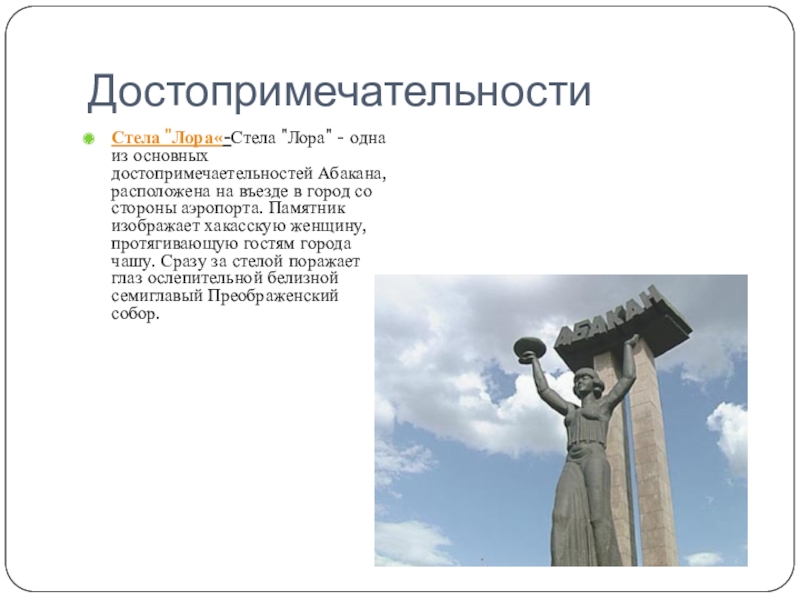 Достопримечательности

Стела "Лора«-Стела "Лора" - одна из основных достопримечаетельностей Абакана, расположена на въезде в город со стороны аэропорта. Памятник изображает хакасскую женщину, протягивающую гостям города чашу. Сразу за стелой поражает глаз ослепительной белизной семиглавый Преображенский собор.

АБАКАН